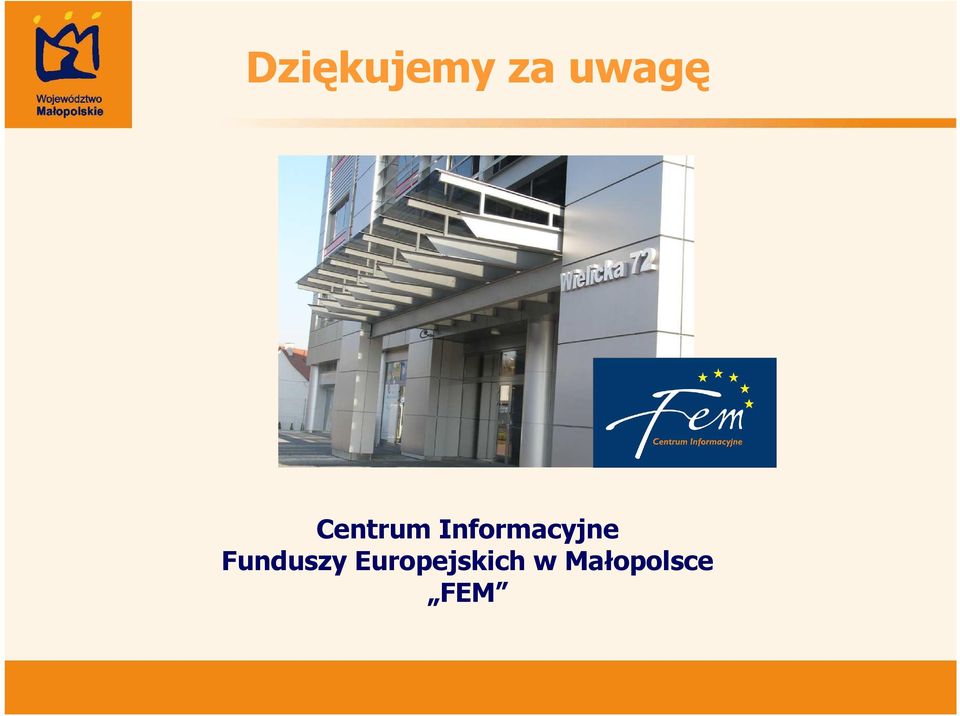 Województwo Małopolskie

Dziękujemy za uwagę

Wielicka 72

Fem
Centrum Informacyjne

Centrum Informacyjne
Funduszy Europejskich w Małopolsce
„FEM”